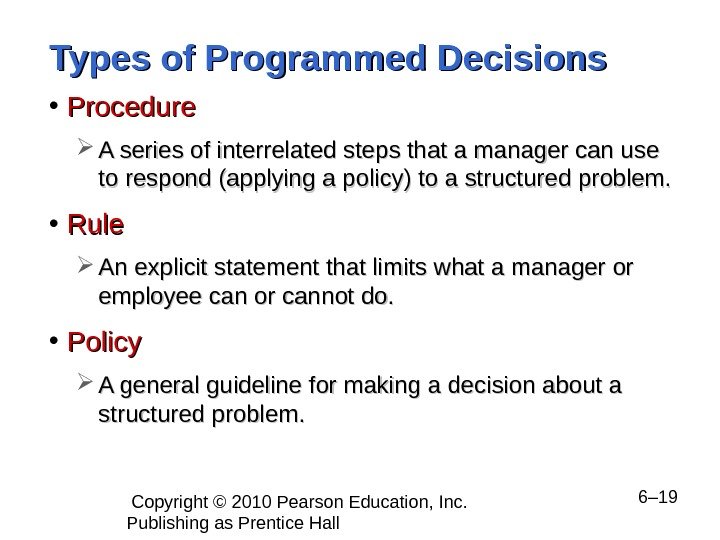 Types of Programmed Decisions

• Procedure

➢ A series of interrelated steps that a manager can use to respond (applying a policy) to a structured problem.

• Rule

➢ An explicit statement that limits what a manager or employee can or cannot do.

• Policy

➢ A general guideline for making a decision about a structured problem.

Copyright © 2010 Pearson Education, Inc. Publishing as Prentice Hall

6–19